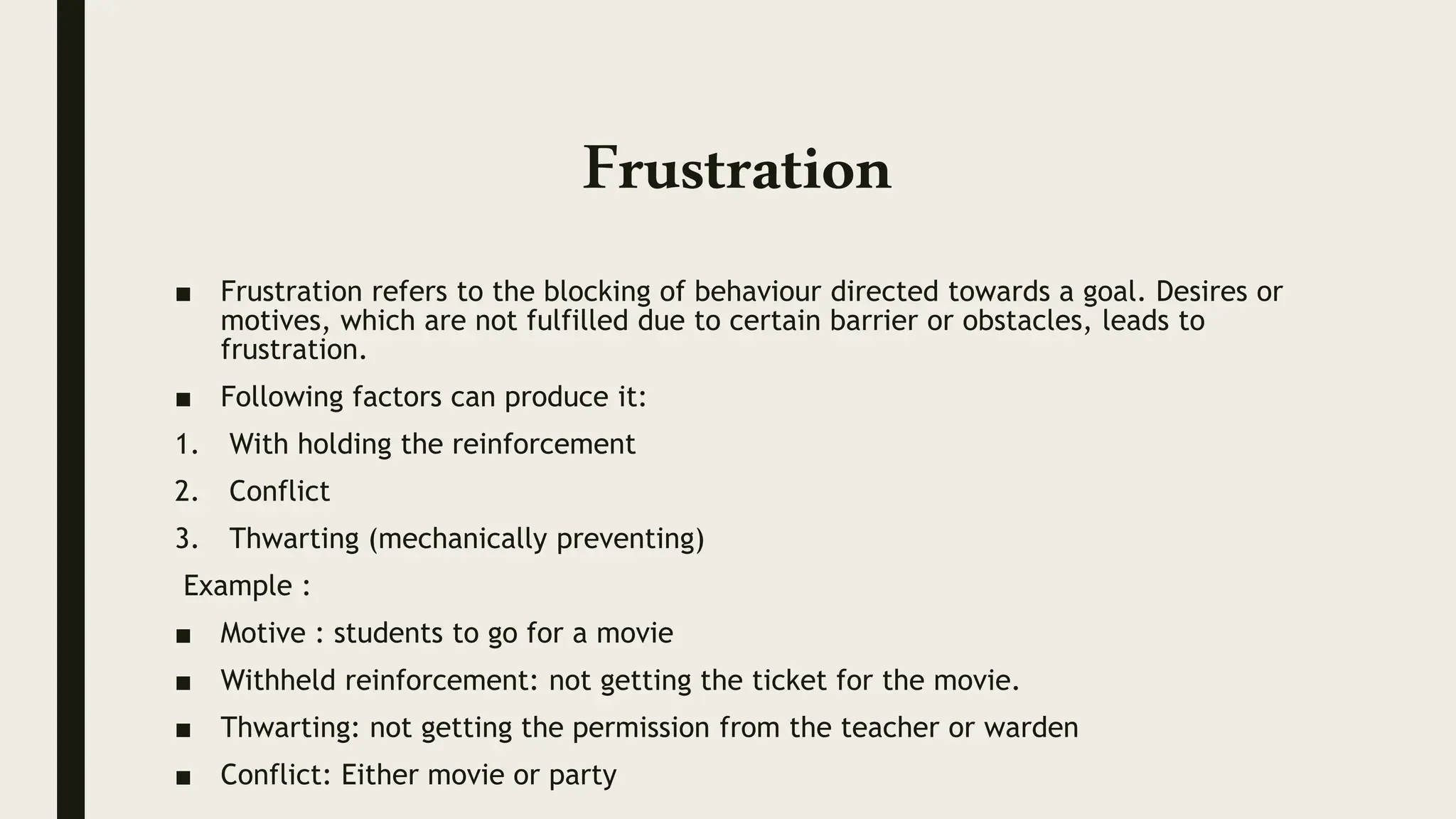 Frustration

■ Frustration refers to the blocking of behaviour directed towards a goal. Desires or motives, which are not fulfilled due to certain barrier or obstacles, leads to frustration.

■ Following factors can produce it:

1. With holding the reinforcement

2. Conflict

3. Thwarting (mechanically preventing)

Example :

■ Motive : students to go for a movie

■ Withheld reinforcement: not getting the ticket for the movie.

■ Thwarting: not getting the permission from the teacher or warden

■ Conflict: Either movie or party